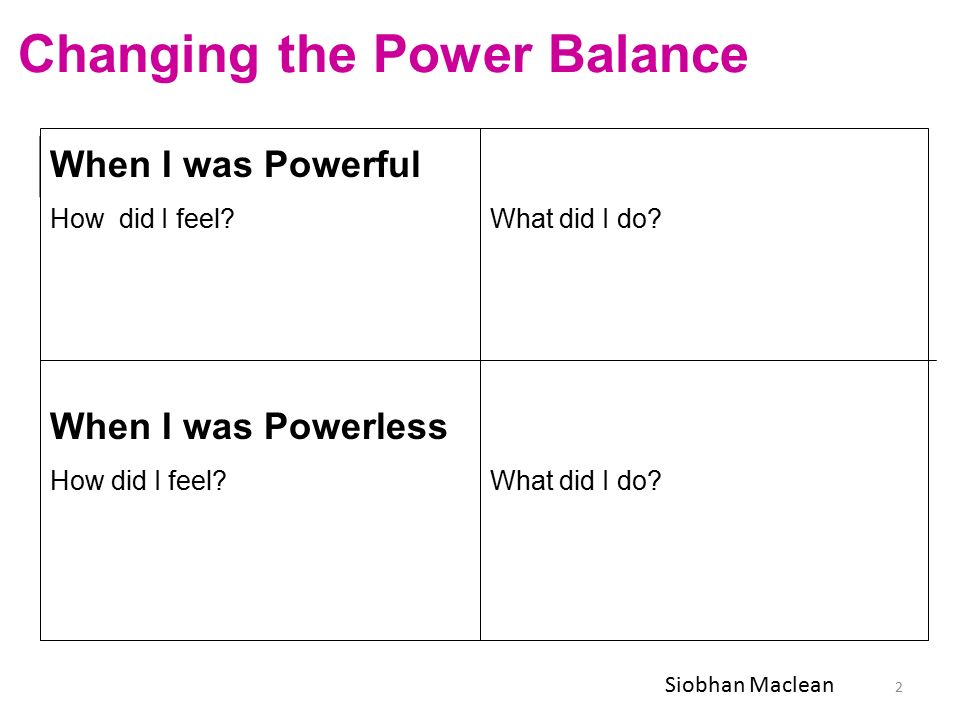 Changing the Power Balance

| When I was Powerful How did I feel? | What did I do? |
|---|---|
| When I was Powerless How did I feel? | What did I do? |

Siobhan Maclean 2